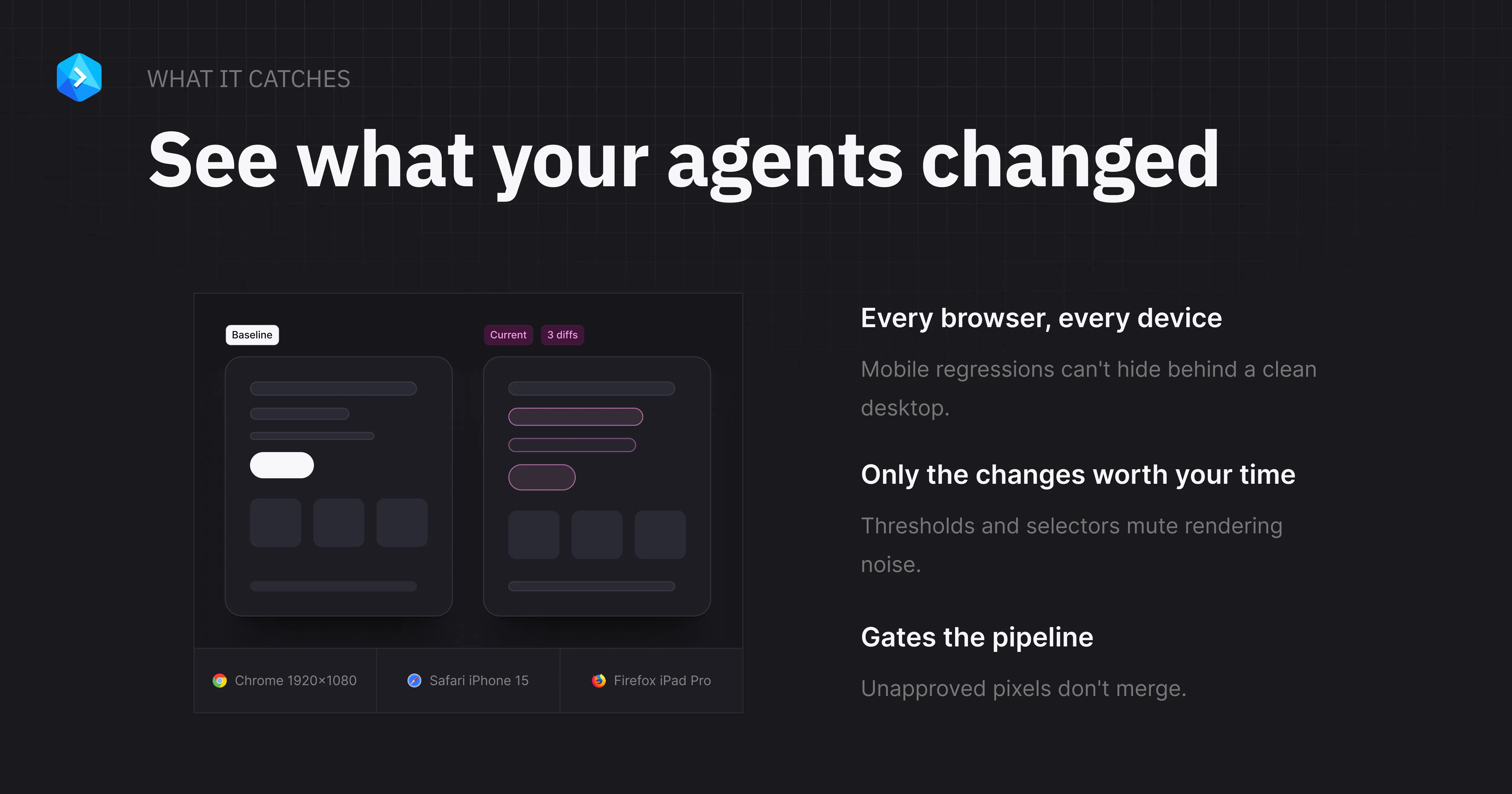 WHAT IT CATCHES

See what your agents changed

Baseline

Current

3 diffs

Chrome 1920×1080

Safari iPhone 15

Firefox iPad Pro

Every browser, every device

Mobile regressions can't hide behind a clean desktop.

Only the changes worth your time

Thresholds and selectors mute rendering noise.

Gates the pipeline

Unapproved pixels don't merge.